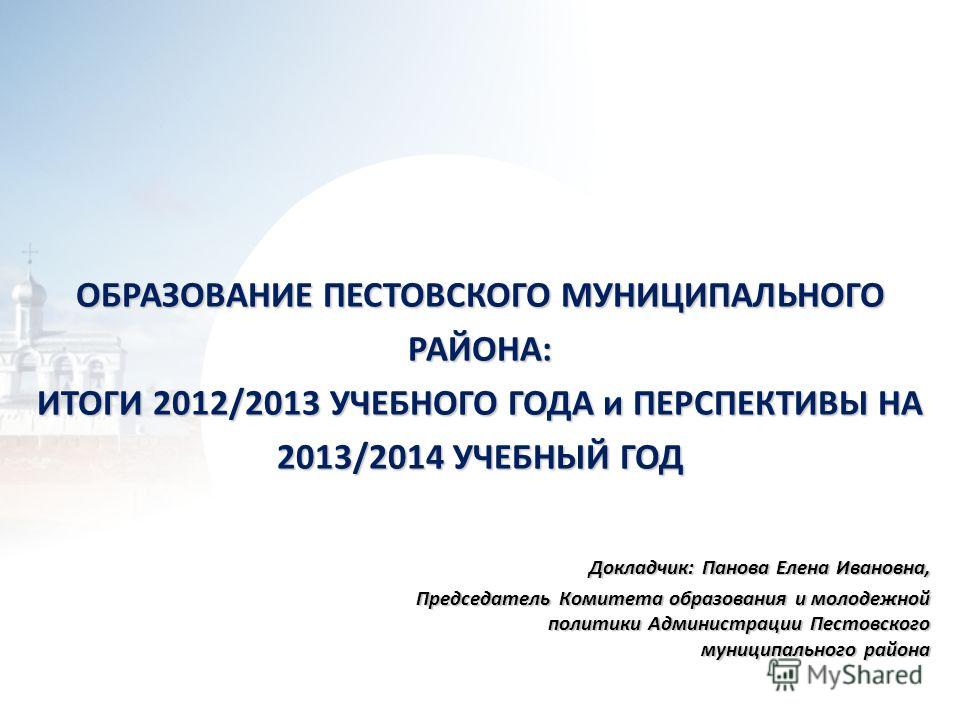 ОБРАЗОВАНИЕ ПЕСТОВСКОГО МУНИЦИПАЛЬНОГО РАЙОНА:
ИТОГИ 2012/2013 УЧЕБНОГО ГОДА и ПЕРСПЕКТИВЫ НА 2013/2014 УЧЕБНЫЙ ГОД

Докладчик: Панова Елена Ивановна,

Председатель Комитета образования и молодежной политики Администрации Пестовского муниципального района

MyShared